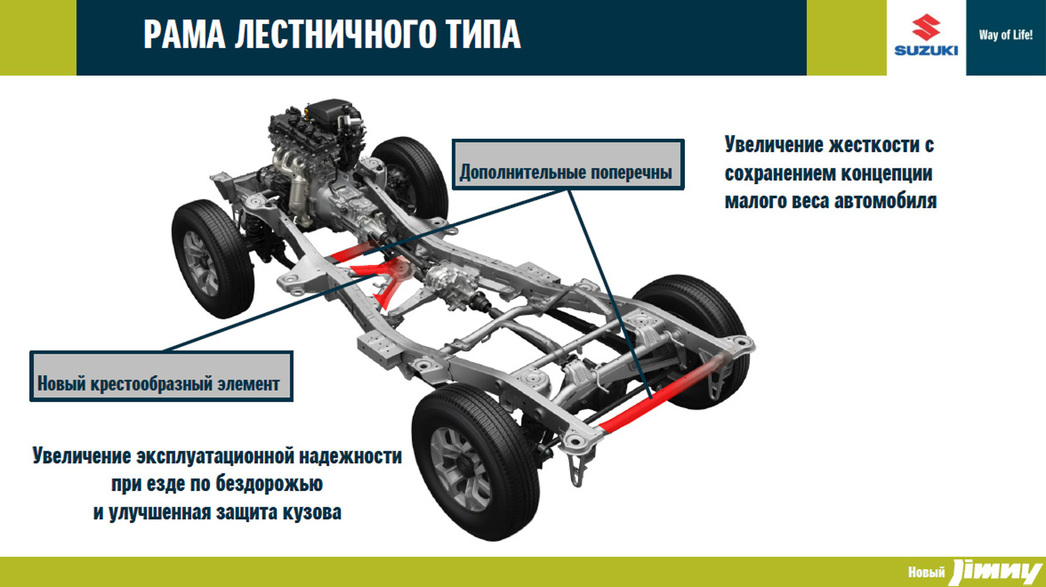 РАМА ЛЕСТНИЧНОГО ТИПА

SUZUKI

Way of Life!

Дополнительные поперечны

Увеличение жесткости с сохранением концепции малого веса автомобиля

Новый крестообразный элемент

Увеличение эксплуатационной надежности при езде по бездорожью и улучшенная защита кузова

Новый Jimny